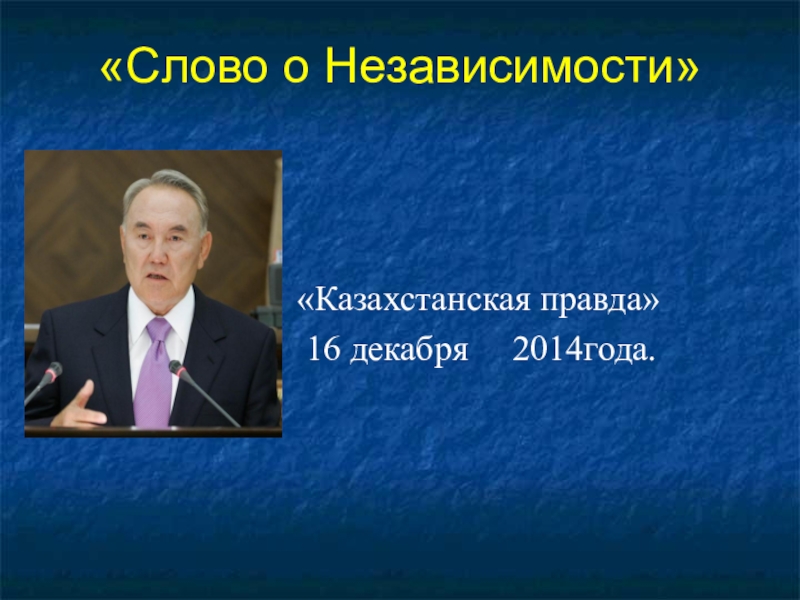 «Слово о Независимости»

«Казахстанская правда»
16 декабря 2014года.